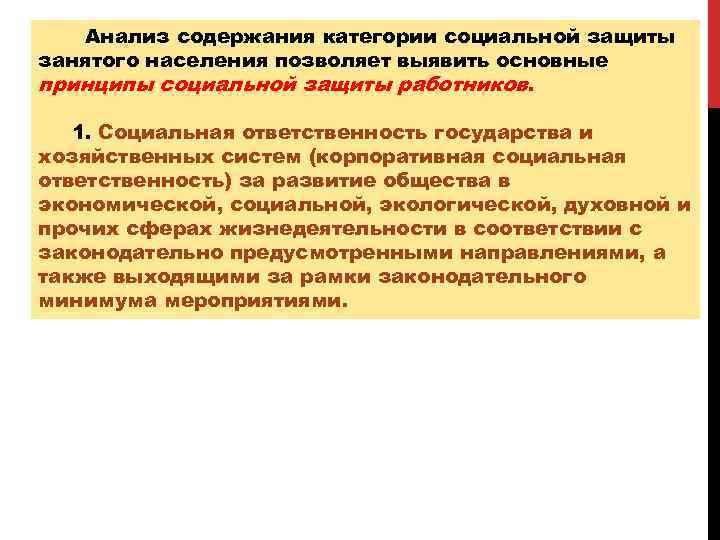 Анализ содержания категории социальной защиты занятого населения позволяет выявить основные принципы социальной защиты работников.

1. Социальная ответственность государства и хозяйственных систем (корпоративная социальная ответственность) за развитие общества в экономической, социальной, экологической, духовной и прочих сферах жизнедеятельности в соответствии с законодательно предусмотренными направлениями, а также выходящими за рамки законодательного минимума мероприятиями.